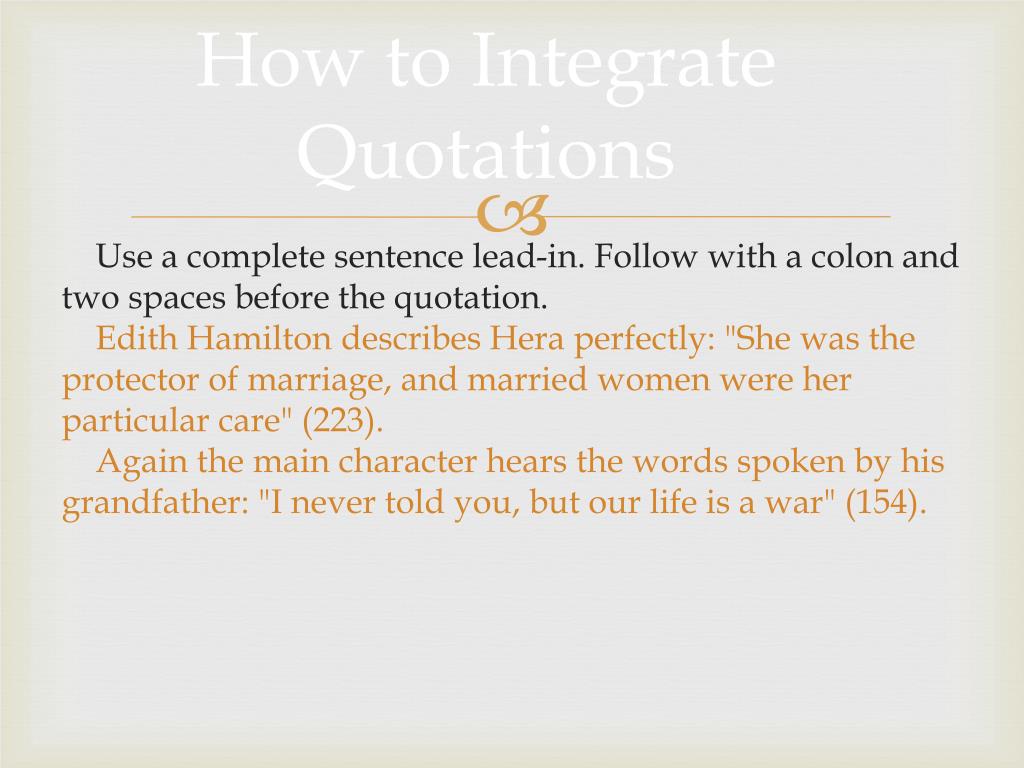 How to Integrate Quotations

Use a complete sentence lead-in. Follow with a colon and two spaces before the quotation.

Edith Hamilton describes Hera perfectly: "She was the protector of marriage, and married women were her particular care" (223).

Again the main character hears the words spoken by his grandfather: "I never told you, but our life is a war" (154).